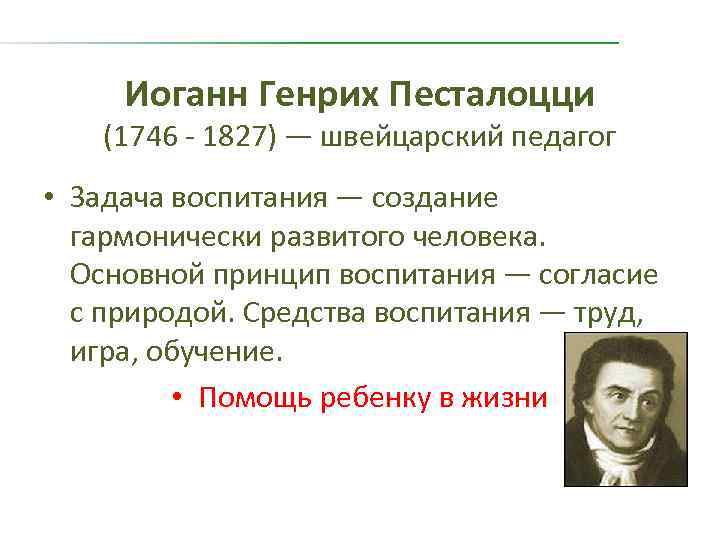 Иоганн Генрих Песталоцци
(1746 - 1827) — швейцарский педагог

• Задача воспитания — создание гармонически развитого человека. Основной принцип воспитания — согласие с природой. Средства воспитания — труд, игра, обучение.

• Помощь ребенку в жизни